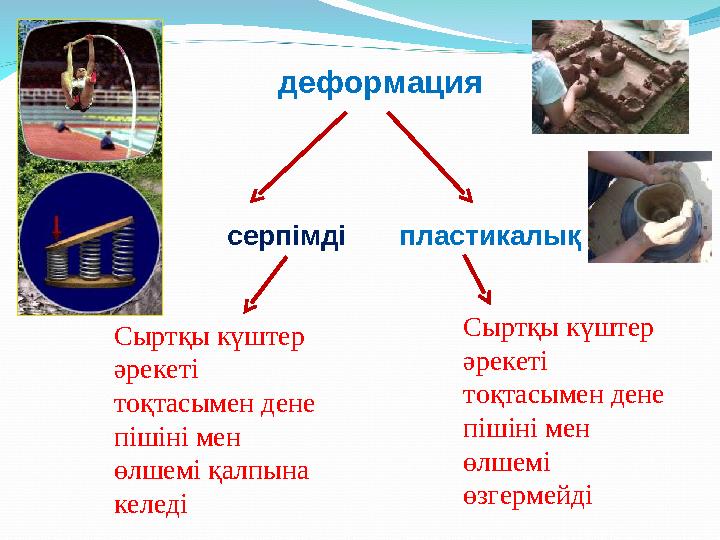 деформация

серпімді

пластикалық

Сыртқы күштер әрекеті тоқтасымен дене пішіні мен өлшемі қалпына келеді

Сыртқы күштер әрекеті тоқтасымен дене пішіні мен өлшемі өзгермейді